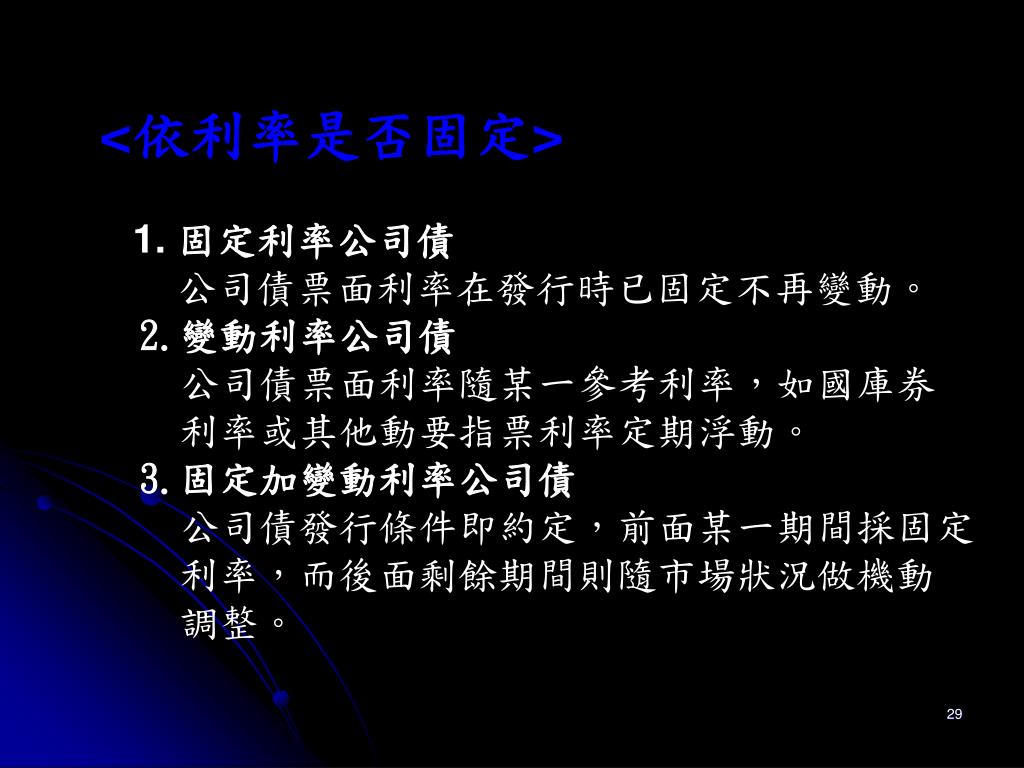 <依利率是否固定>

1. 固定利率公司債
公司債票面利率在發行時已固定不再變動。

2. 變動利率公司債
公司債票面利率隨某一參考利率，如國庫券利率或其他動要指票利率定期浮動。

3. 固定加變動利率公司債
公司債發行條件即約定，前面某一期間採固定利率，而後面剩餘期間則隨市場狀況做機動調整。

29